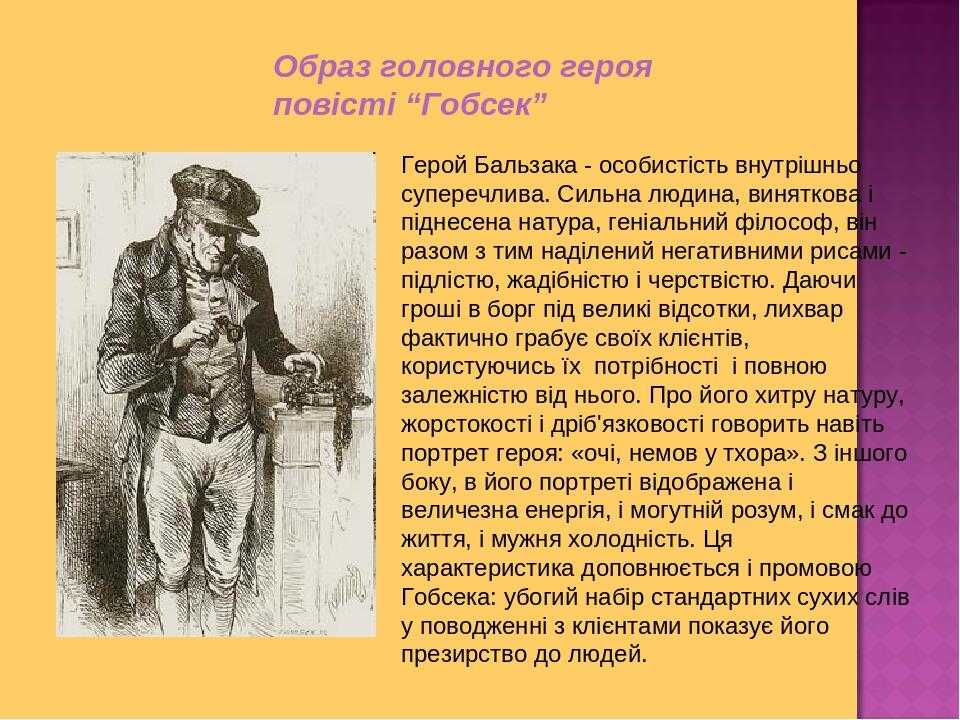 Образ головного героя повісті “Гобсек”

Герой Бальзака - особистість внутрішньо суперечлива. Сильна людина, виняткова і піднесена натура, геніальний філософ, він разом з тим наділений негативними рисами - підлістю, жадібністю і черствістю. Даючи гроші в борг під великі відсотки, лихвар фактично грабує своїх клієнтів, користуючись їх потрібності і повною залежністю від нього. Про його хитру натуру, жорстокості і дріб'язковості говорить навіть портрет героя: «очі, немов у тхора». З іншого боку, в його портреті відображена і величезна енергія, і могутній розум, і смак до життя, і мужня холодність. Ця характеристика доповнюється і промовою Гобсека: убогий набір стандартних сухих слів у поводженні з клієнтами показує його презирство до людей.